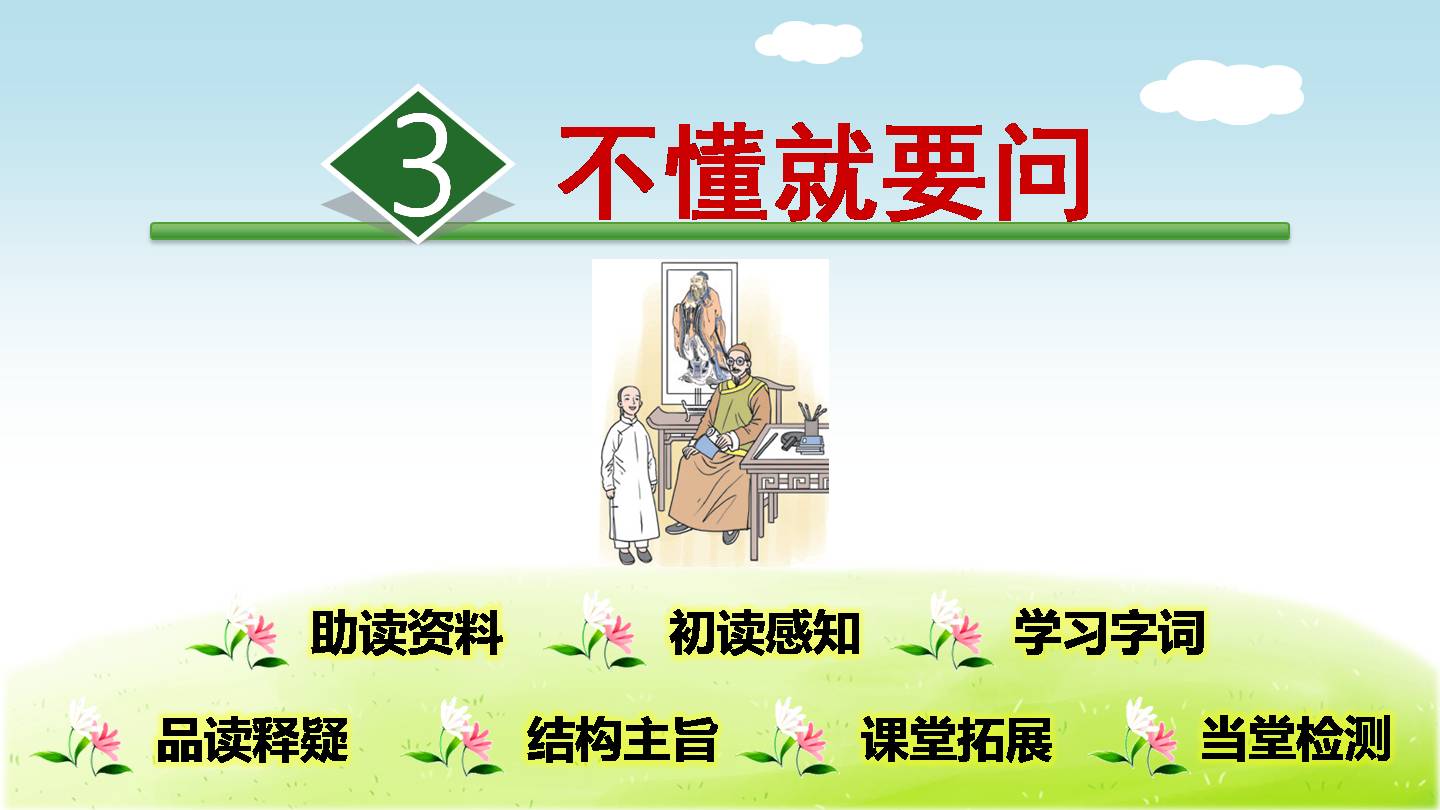 3 不懂就要问

助读资料 初读感知 学习字词

品读释疑 结构主旨 课堂拓展 当堂检测